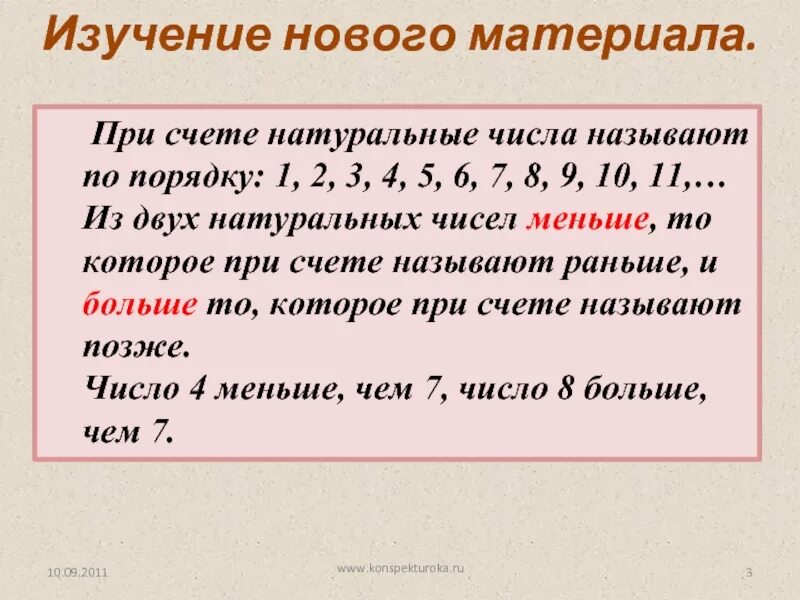 Изучение нового материала.

При счете натуральные числа называют по порядку: 1, 2, 3, 4, 5, 6, 7, 8, 9, 10, 11,… Из двух натуральных чисел меньше, то которое при счете называют раньше, и больше то, которое при счете называют позже.
Число 4 меньше, чем 7, число 8 больше, чем 7.

10.09.2011
www.konspekturoka.ru
3